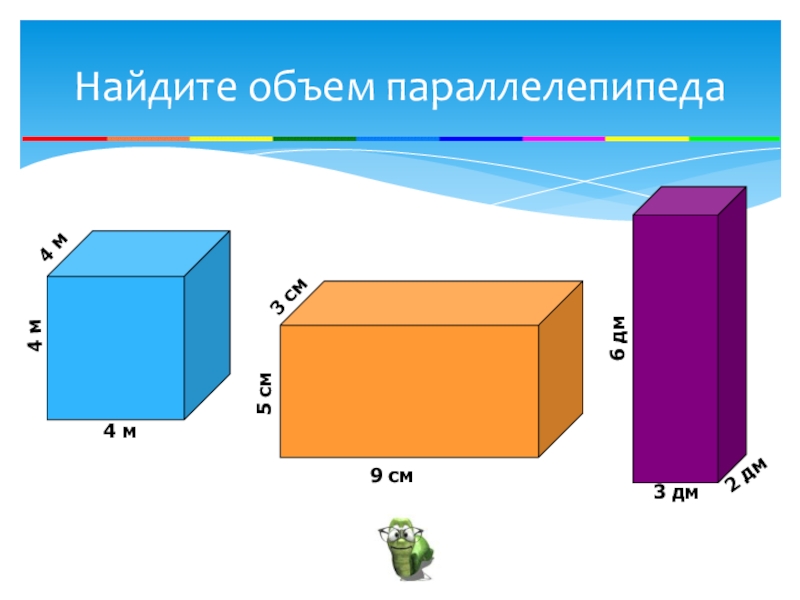 Найдите объем параллелепипеда

4 м
4 м
4 м

3 см
5 см
9 см

6 дм
3 дм
2 дм